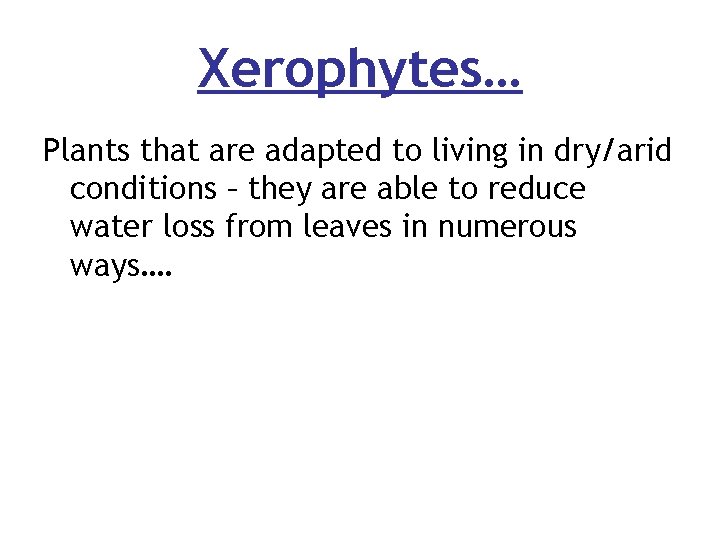 Xerophytes…

Plants that are adapted to living in dry/arid conditions – they are able to reduce water loss from leaves in numerous ways….